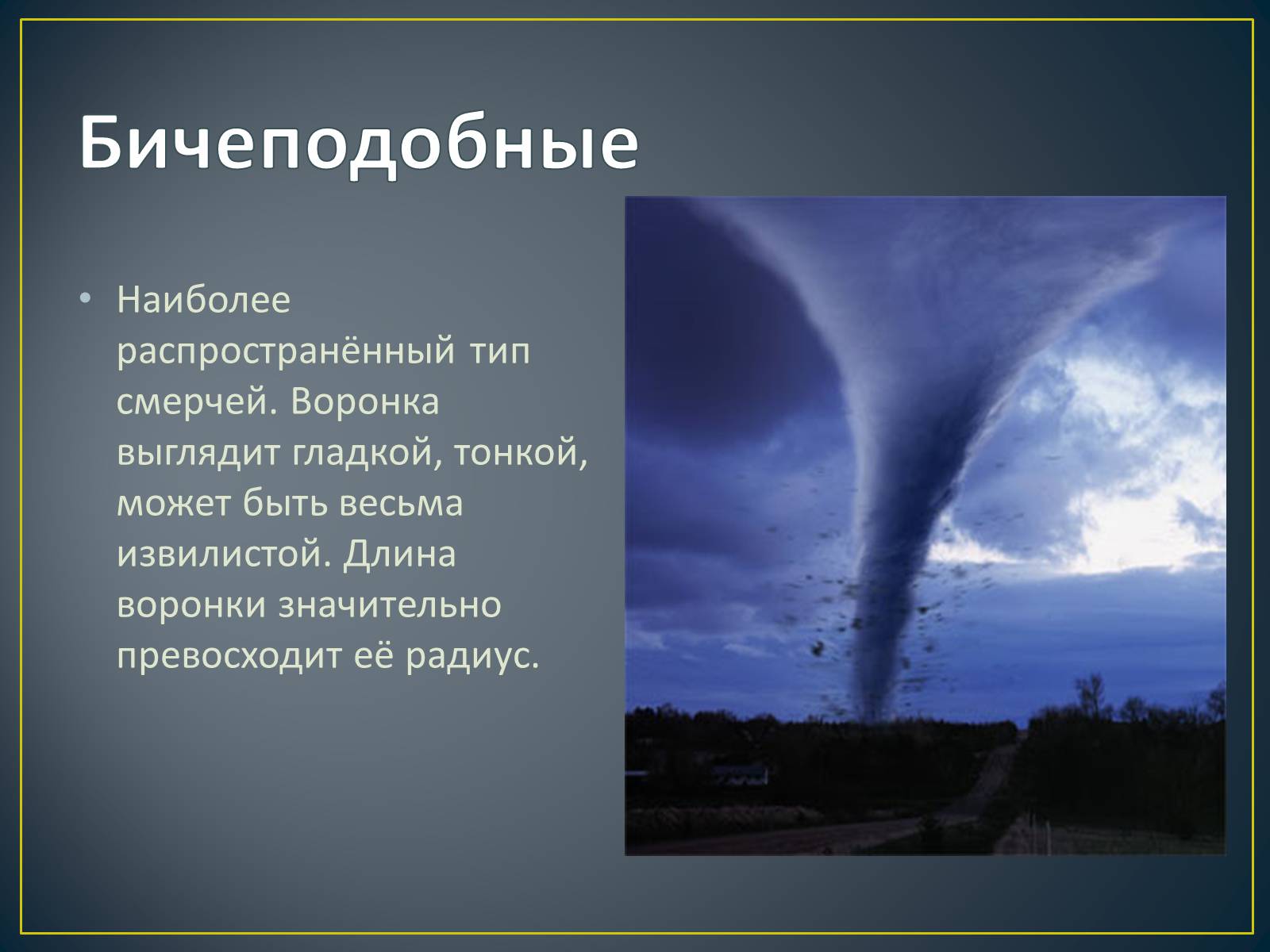 Бичеподобные

• Наиболее распространённый тип смерчей. Воронка выглядит гладкой, тонкой, может быть весьма извилистой. Длина воронки значительно превосходит её радиус.